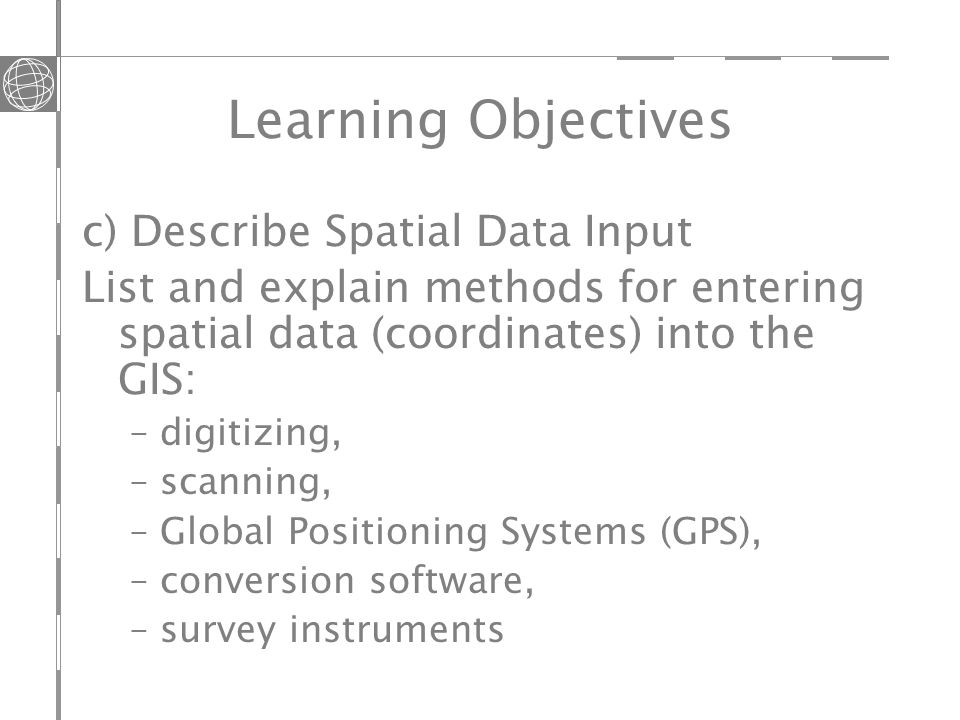 Learning Objectives

c) Describe Spatial Data Input

List and explain methods for entering spatial data (coordinates) into the GIS:

– digitizing,
– scanning,
– Global Positioning Systems (GPS),
– conversion software,
– survey instruments